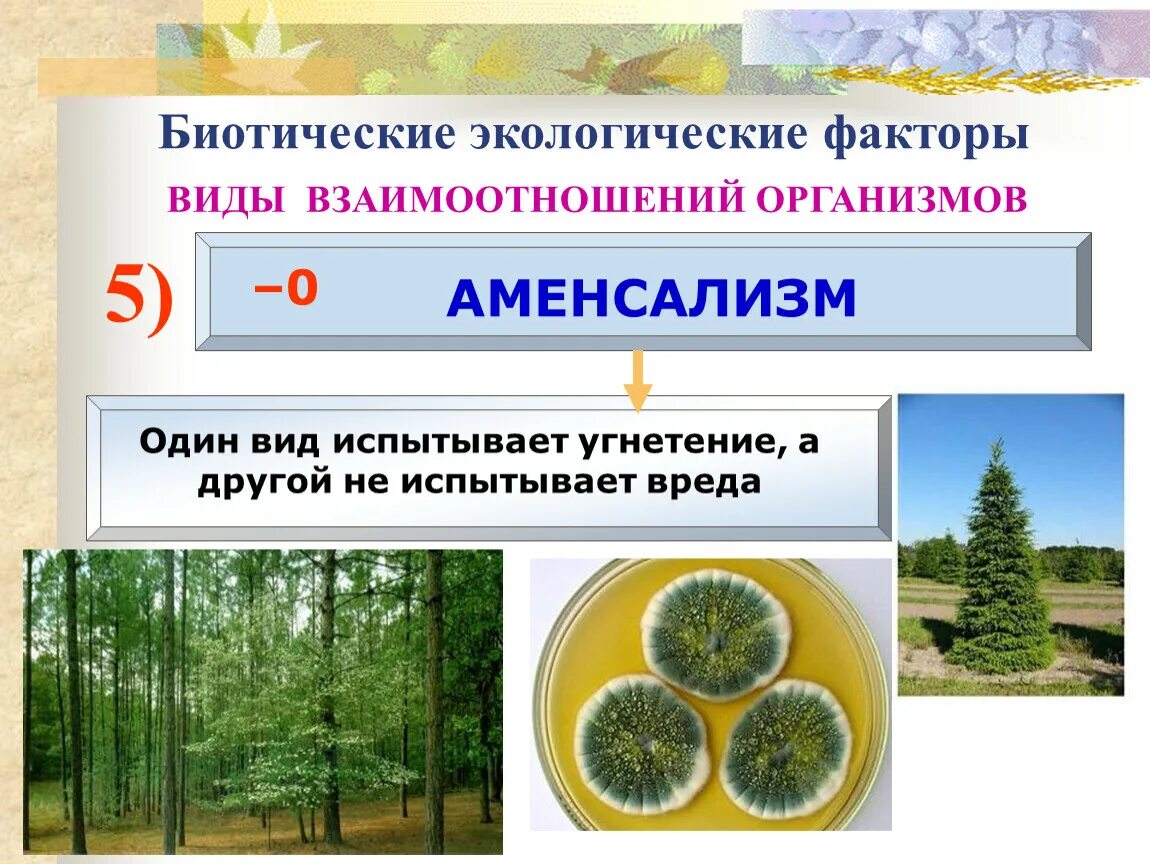 Биотические экологические факторы

ВИДЫ ВЗАИМООТНОШЕНИЙ ОРГАНИЗМОВ

5)

–0

АМЕНСАЛИЗМ

Один вид испытывает угнетение, а другой не испытывает вреда